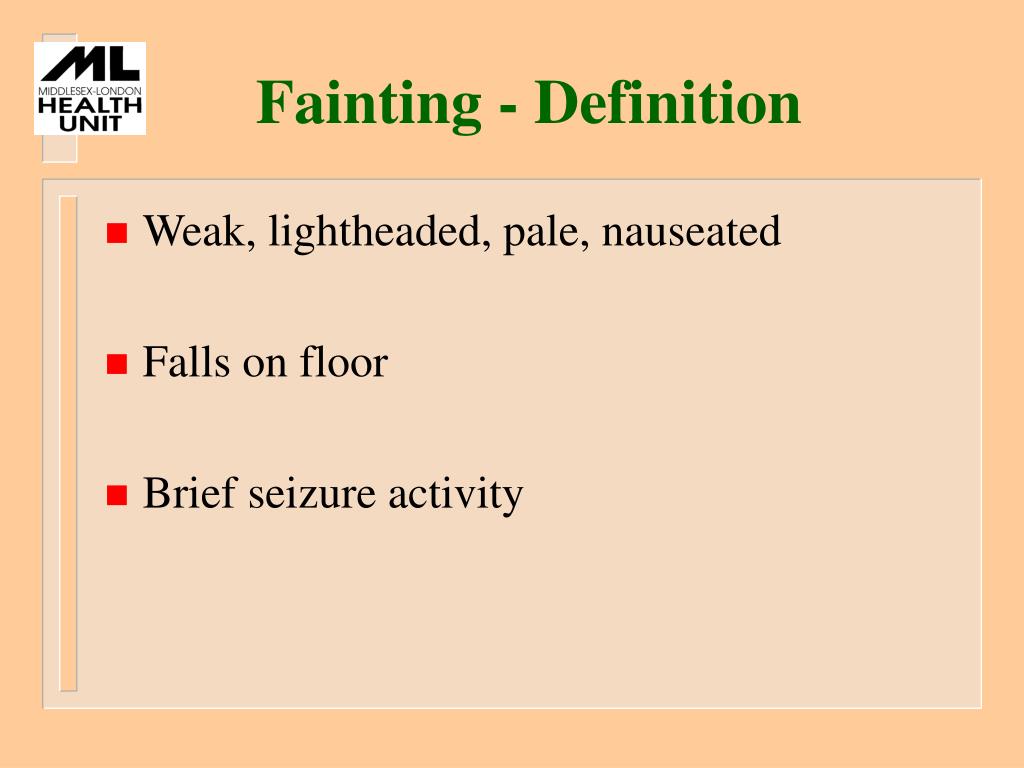 ML
MIDDLESEX-LONDON
HEALTH
UNIT

Fainting - Definition

Weak, lightheaded, pale, nauseated

Falls on floor

Brief seizure activity